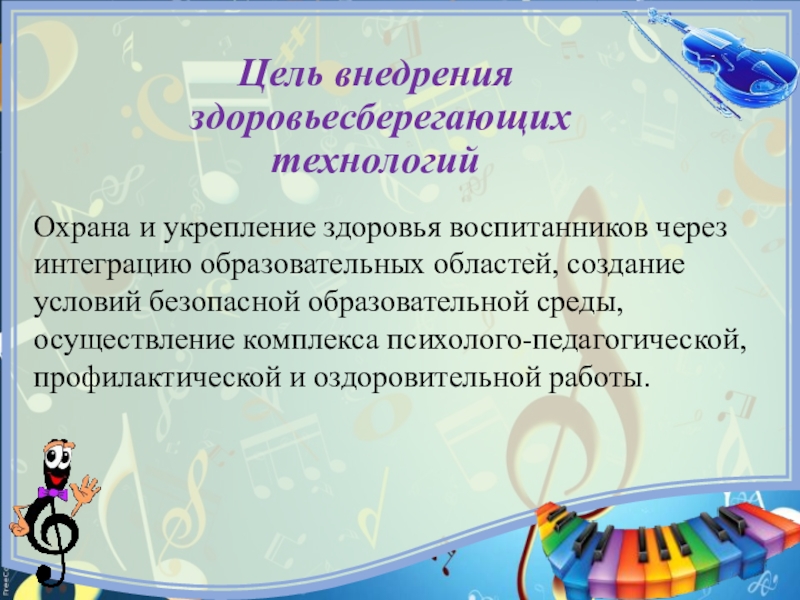 Цель внедрения здоровьесберегающих технологий

Охрана и укрепление здоровья воспитанников через интеграцию образовательных областей, создание условий безопасной образовательной среды, осуществление комплекса психолого-педагогической, профилактической и оздоровительной работы.